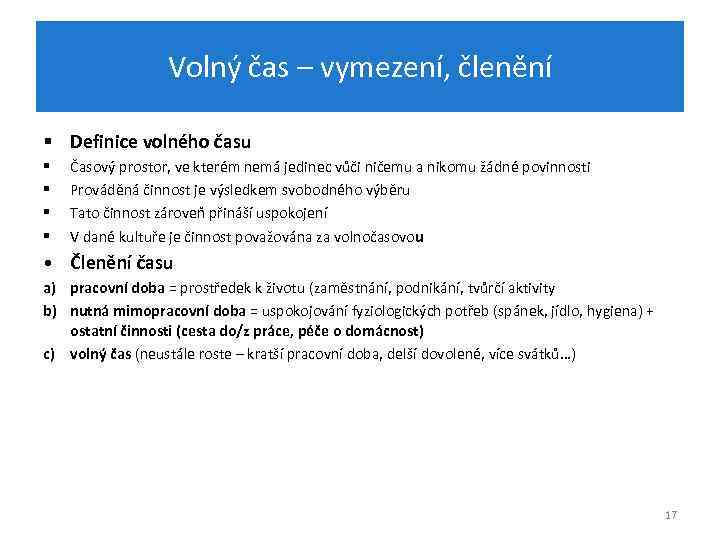 Volný čas – vymezení, členění

▪ Definice volného času
▪ Časový prostor, ve kterém nemá jedinec vůči ničemu a nikomu žádné povinnosti
▪ Prováděná činnost je výsledkem svobodného výběru
▪ Tato činnost zároveň přináší uspokojení
▪ V dané kultuře je činnost považována za volnočasovou
• Členění času
a) pracovní doba = prostředek k životu (zaměstnání, podnikání, tvůrčí aktivity
b) nutná mimopracovní doba = uspokojování fyziologických potřeb (spánek, jídlo, hygiena) + ostatní činnosti (cesta do/z práce, péče o domácnost)
c) volný čas (neustále roste – kratší pracovní doba, delší dovolené, více svátků…)

17